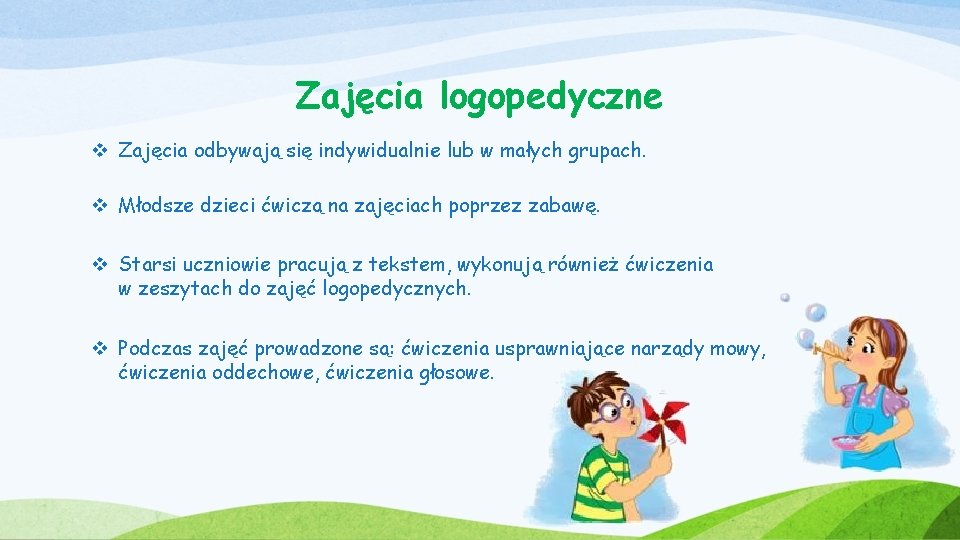 Zajęcia logopedyczne

❖ Zajęcia odbywają się indywidualnie lub w małych grupach.

❖ Młodsze dzieci ćwiczą na zajęciach poprzez zabawę.

❖ Starsi uczniowie pracują z tekstem, wykonują również ćwiczenia w zeszytach do zajęć logopedycznych.

❖ Podczas zajęć prowadzone są: ćwiczenia usprawniające narządy mowy, ćwiczenia oddechowe, ćwiczenia głosowe.